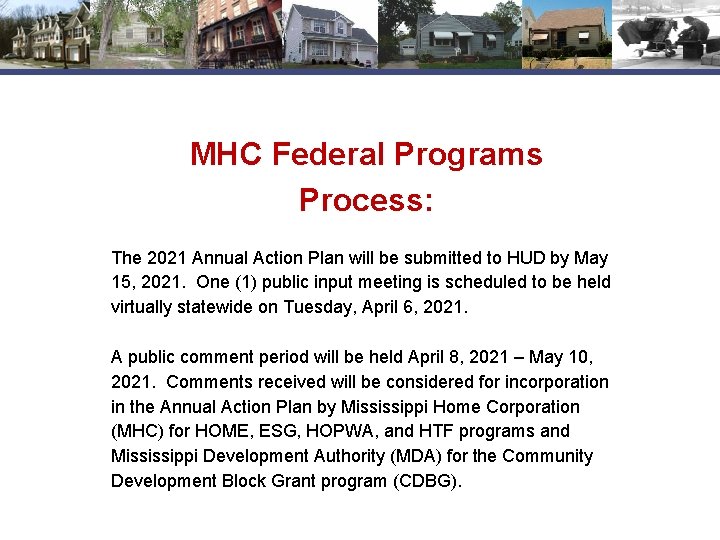 MHC Federal Programs Process:

The 2021 Annual Action Plan will be submitted to HUD by May 15, 2021. One (1) public input meeting is scheduled to be held virtually statewide on Tuesday, April 6, 2021.

A public comment period will be held April 8, 2021 – May 10, 2021. Comments received will be considered for incorporation in the Annual Action Plan by Mississippi Home Corporation (MHC) for HOME, ESG, HOPWA, and HTF programs and Mississippi Development Authority (MDA) for the Community Development Block Grant program (CDBG).